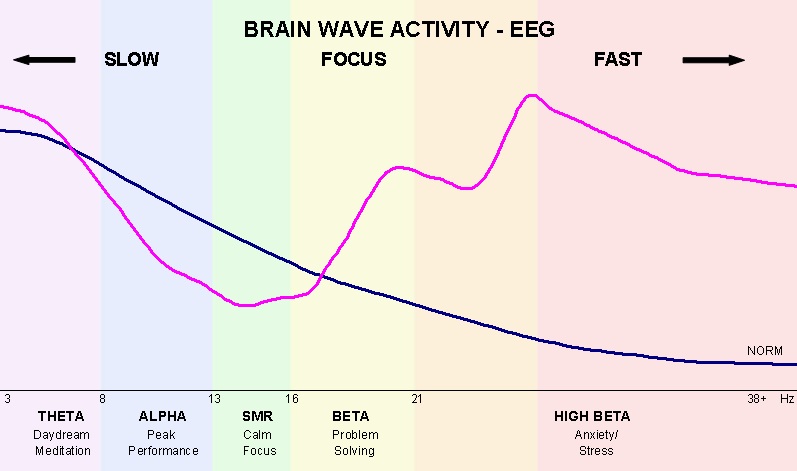 BRAIN WAVE ACTIVITY - EEG

SLOW

FOCUS

FAST

NORM

3

8

13

16

21

38+

Hz

THETA
Daydream
Meditation

ALPHA
Peak
Performance

SMR
Calm
Focus

BETA
Problem
Solving

HIGH BETA
Anxiety/
Stress